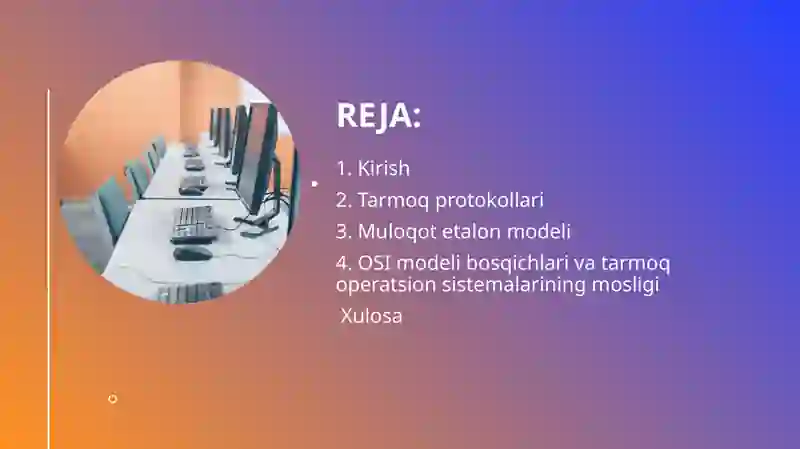 REJA:

1. Kirish

2. Tarmoq protokollari

3. Muloqot etalon modeli

4. OSI modeli bosqichlari va tarmoq operatsion sistemalarining mosligi

Xulosa